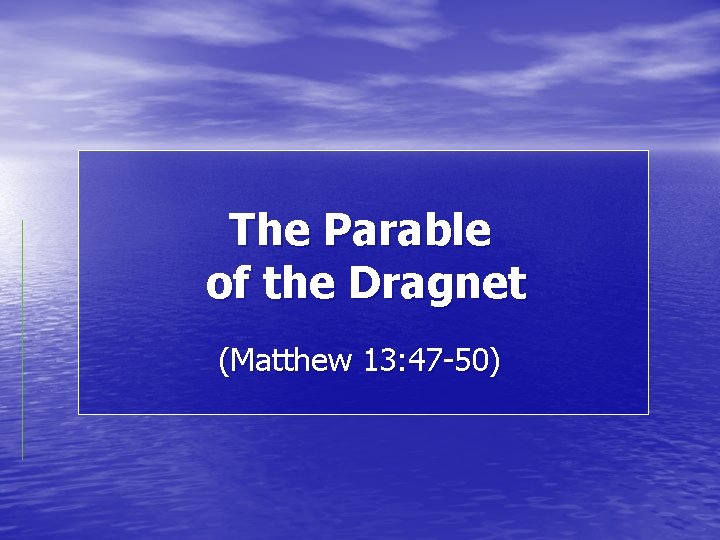 The Parable of the Dragnet

(Matthew 13:47-50)